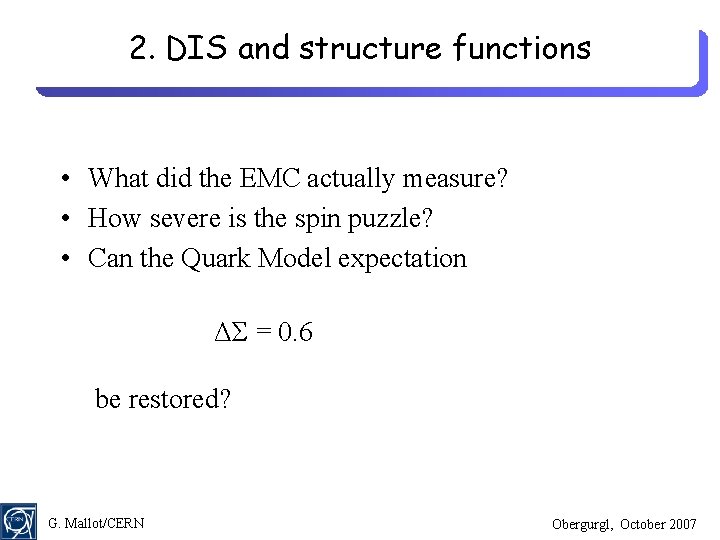 2. DIS and structure functions

• What did the EMC actually measure?
• How severe is the spin puzzle?
• Can the Quark Model expectation

$\Delta\Sigma = 0.6$

be restored?

CERN

G. Mallot/CERN

Obergurgl, October 2007